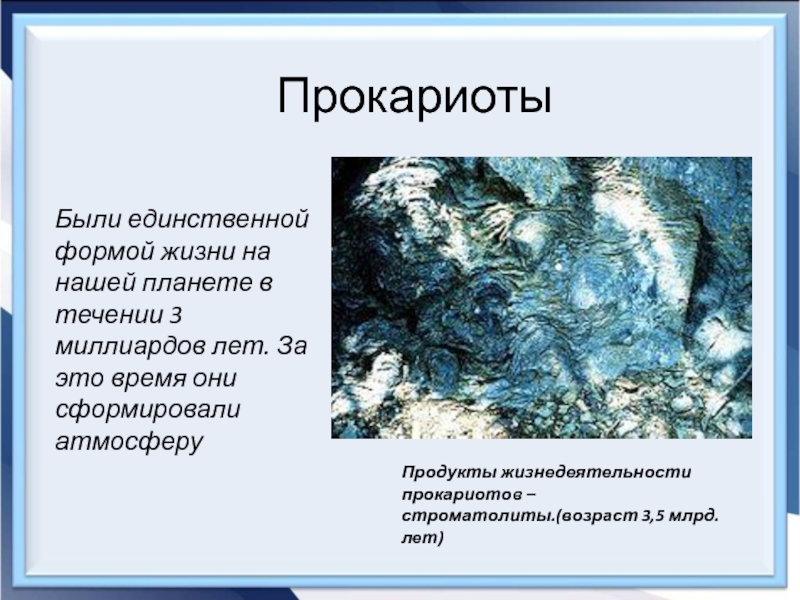 Прокариоты

Были единственной формой жизни на нашей планете в течении 3 миллиардов лет. За это время они сформировали атмосферу

Продукты жизнедеятельности прокариотов – строматолиты.(возраст 3,5 млрд. лет)